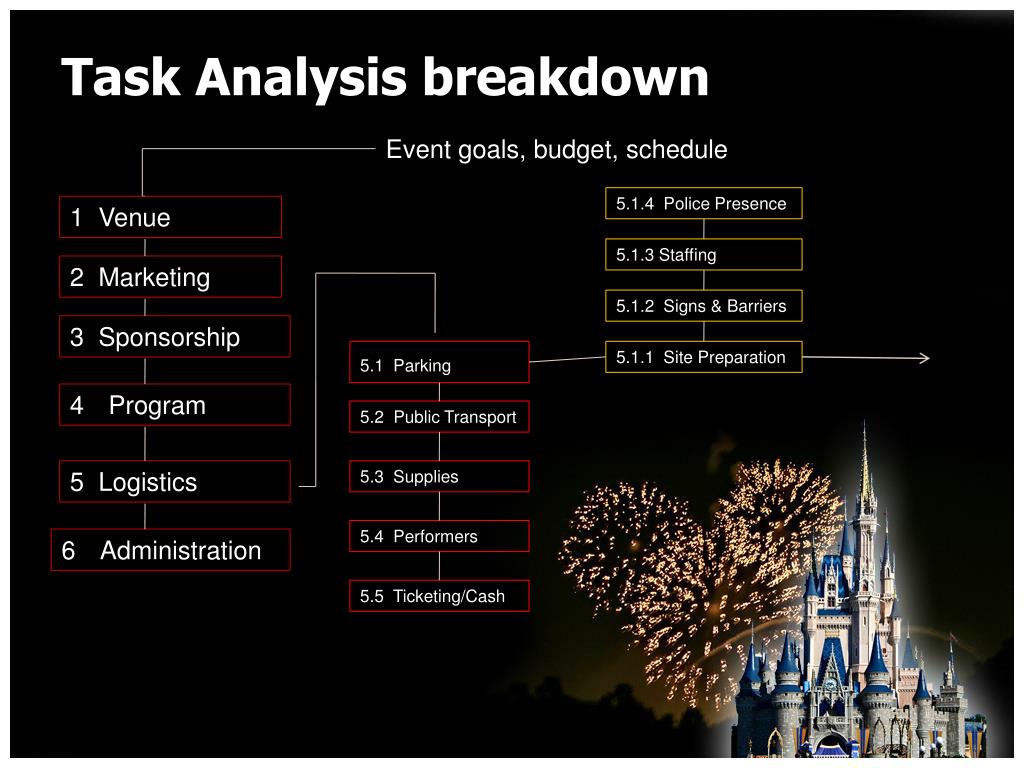 Task Analysis breakdown

Event goals, budget, schedule

1 Venue

2 Marketing

3 Sponsorship

4 Program

5 Logistics

6 Administration

5.1 Parking

5.2 Public Transport

5.3 Supplies

5.4 Performers

5.5 Ticketing/Cash

5.1.4 Police Presence

5.1.3 Staffing

5.1.2 Signs & Barriers

5.1.1 Site Preparation